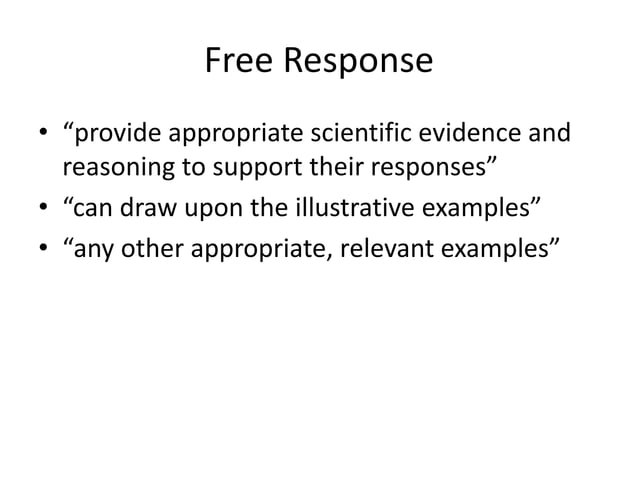 Free Response

• “provide appropriate scientific evidence and reasoning to support their responses”
• “can draw upon the illustrative examples”
• “any other appropriate, relevant examples”